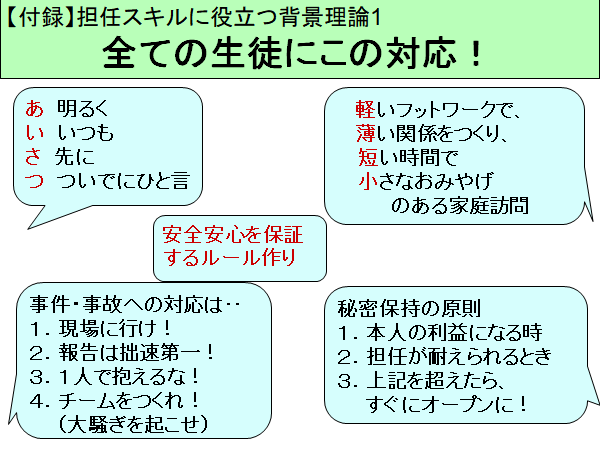 【付録】担任スキルに役立つ背景理論1

全ての生徒にこの対応！

あ　明るく
い　いつも
さ　先に
つ　ついでにひと言

軽いフットワークで、
薄い関係をつくり、
短い時間で
小さなおみやげ
のある家庭訪問

安全安心を保証するルール作り

事件・事故への対応は‥
1．現場に行け！
2．報告は拙速第一！
3．1人で抱えるな！
4．チームをつくれ！
（大騒ぎを起こせ）

秘密保持の原則
1．本人の利益になる時
2．担任が耐えられるとき
3．上記を超えたら、
すぐにオープンに！